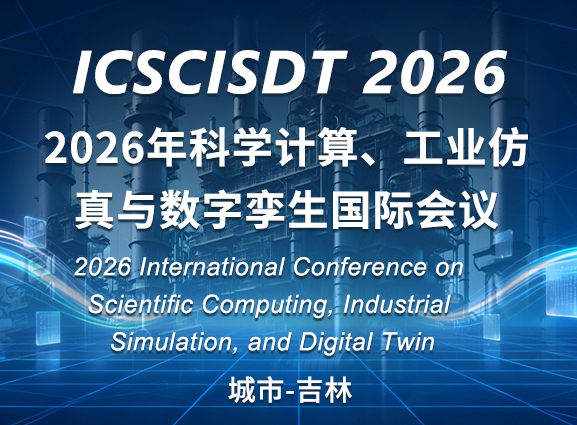 ICSCISDT 2026

2026年科学计算、工业仿真与数字孪生国际会议

2026 International Conference on Scientific Computing, Industrial Simulation, and Digital Twin

城市-吉林